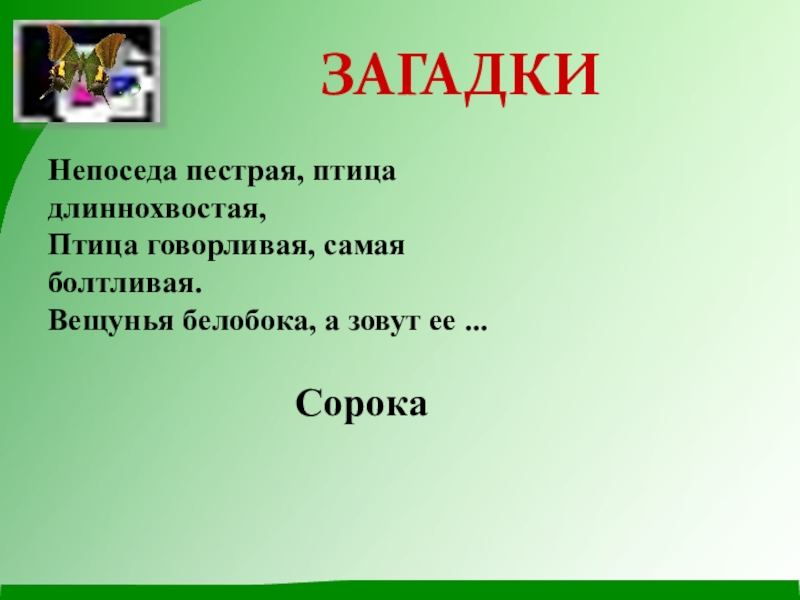 ЗАГАДКИ

Непоседа пестрая, птица длиннохвостая,
Птица говорливая, самая болтливая.
Вещунья белобока, а зовут ее ...

Сорока